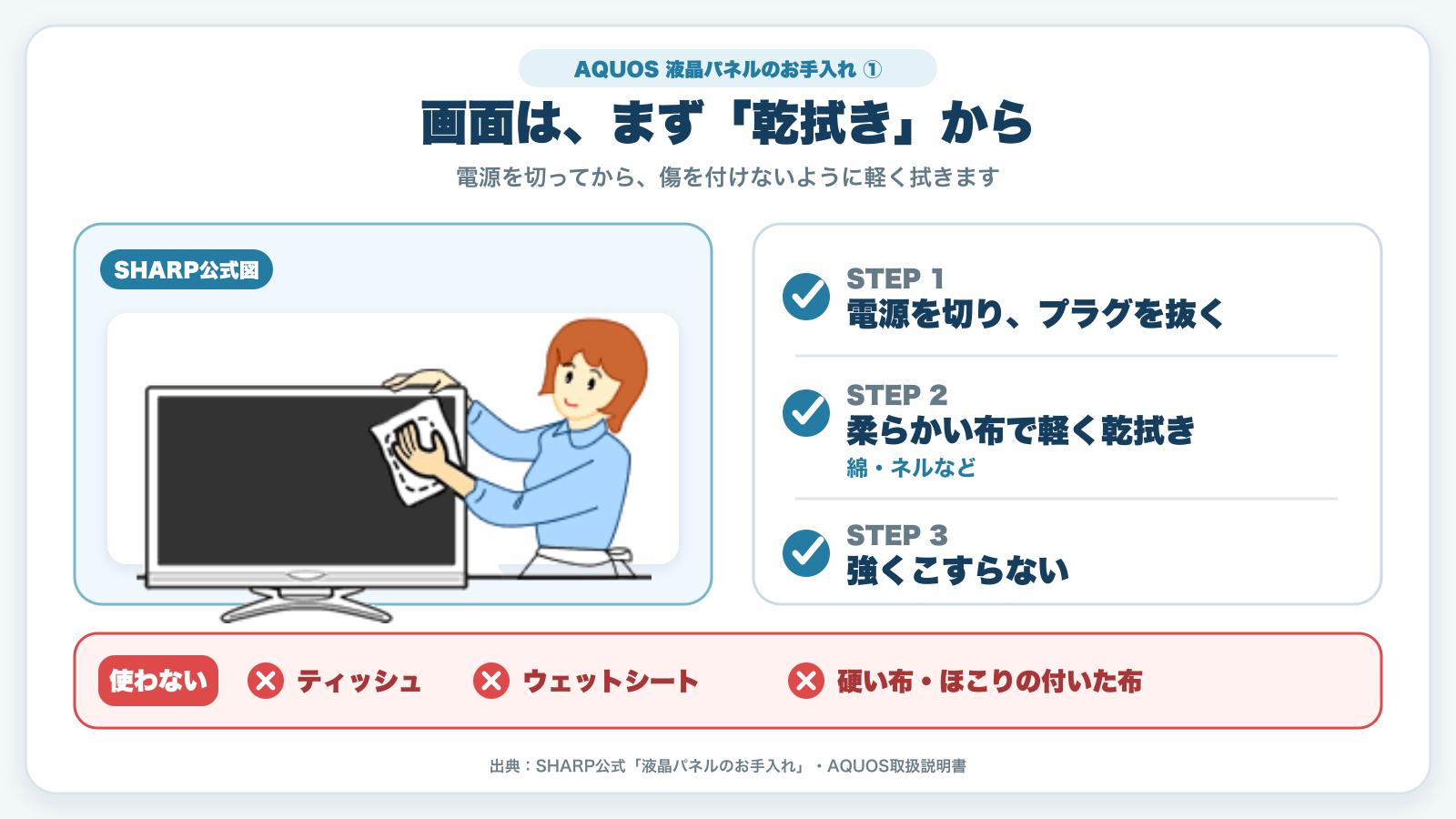 AQUOS 液晶パネルのお手入れ ①

画面は、まず「乾拭き」から

電源を切ってから、傷を付けないように軽く拭きます

SHARP公式図

STEP 1
電源を切り、プラグを抜く

STEP 2
柔らかい布で軽く乾拭き
綿・ネルなど

STEP 3
強くこすらない

使わない ティッシュ ウェットシート 硬い布・ほこりの付いた布

出典：SHARP公式「液晶パネルのお手入れ」・AQUOS取扱説明書